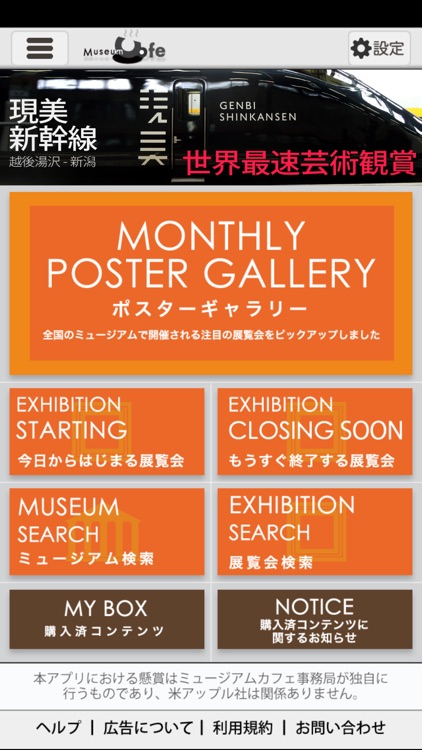 Museum Cafe
設定

現美
新幹線
越後湯沢 - 新潟
現美
GENBI
SHINKANSEN
世界最速芸術観賞

MONTHLY
POSTER GALLERY
ポスターギャラリー
全国のミュージアムで開催される注目の展覧会をピックアップしました

EXHIBITION
STARTING
今日からはじまる展覧会

EXHIBITION
CLOSING SOON
もうすぐ終了する展覧会

MUSEUM
SEARCH
ミュージアム検索

EXHIBITION
SEARCH
展覧会検索

MY BOX
購入済コンテンツ

NOTICE
購入済コンテンツに
関するお知らせ

本アプリにおける懸賞はミュージアムカフェ事務局が独自に行うものであり、米アップル社は関係ありません。

ヘルプ | 広告について | 利用規約 | お問い合わせ